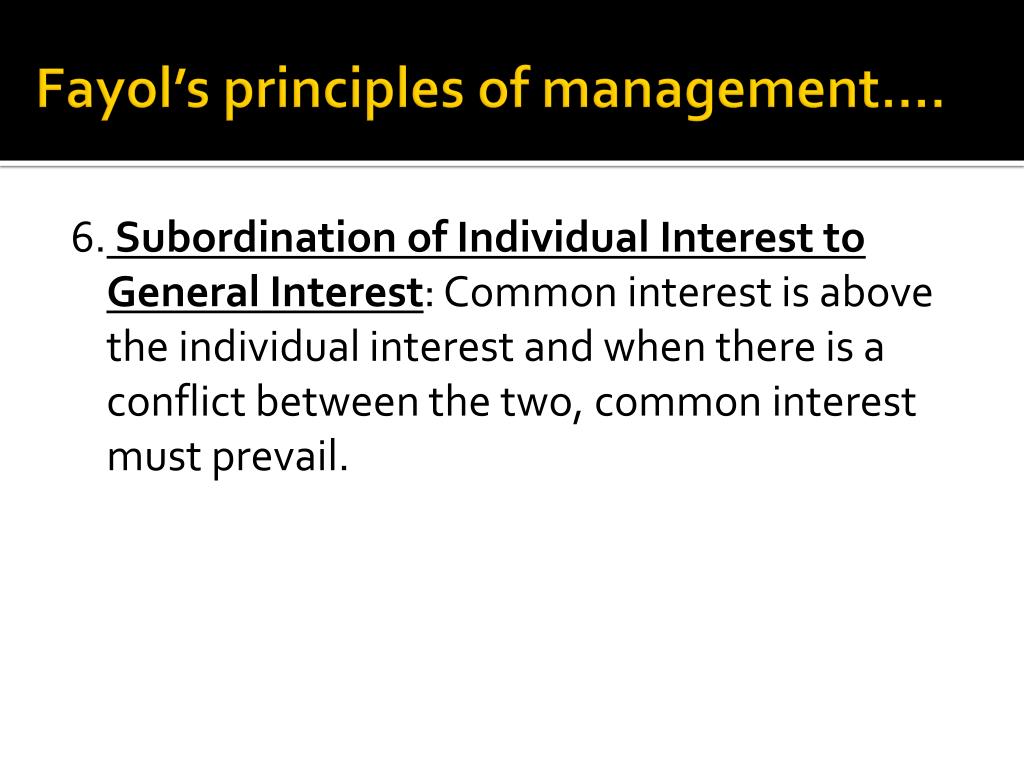 Fayol's principles of management….

6. Subordination of Individual Interest to General Interest: Common interest is above the individual interest and when there is a conflict between the two, common interest must prevail.